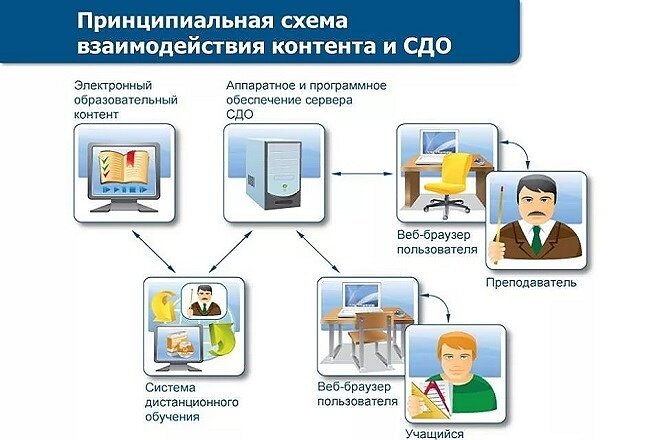 Принципиальная схема взаимодействия контента и СДО

Электронный образовательный контент

Аппаратное и программное обеспечение сервера СДО

Веб-браузер пользователя

Преподаватель

Система дистанционного обучения

Веб-браузер пользователя

Учащийся